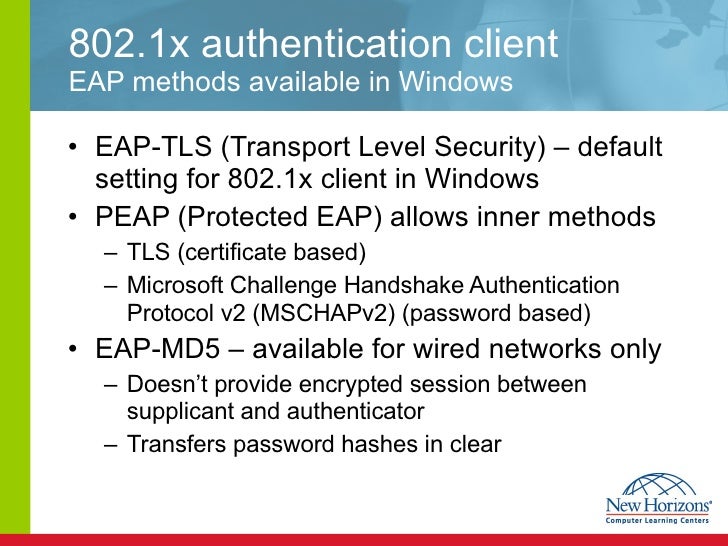 802.1x authentication client
EAP methods available in Windows

• EAP-TLS (Transport Level Security) – default setting for 802.1x client in Windows
• PEAP (Protected EAP) allows inner methods
– TLS (certificate based)
– Microsoft Challenge Handshake Authentication Protocol v2 (MSCHAPv2) (password based)
• EAP-MD5 – available for wired networks only
– Doesn't provide encrypted session between supplicant and authenticator
– Transfers password hashes in clear

New Horizons®
Computer Learning Centers